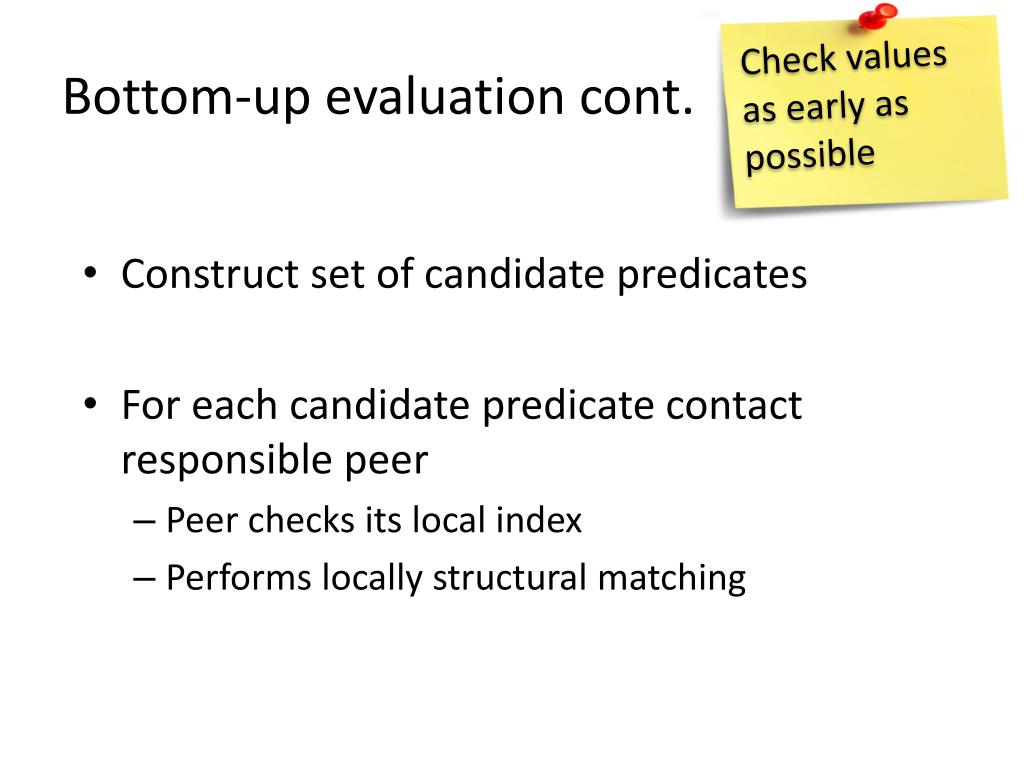 Bottom-up evaluation cont.

Check values as early as possible

• Construct set of candidate predicates

• For each candidate predicate contact responsible peer
– Peer checks its local index
– Performs locally structural matching